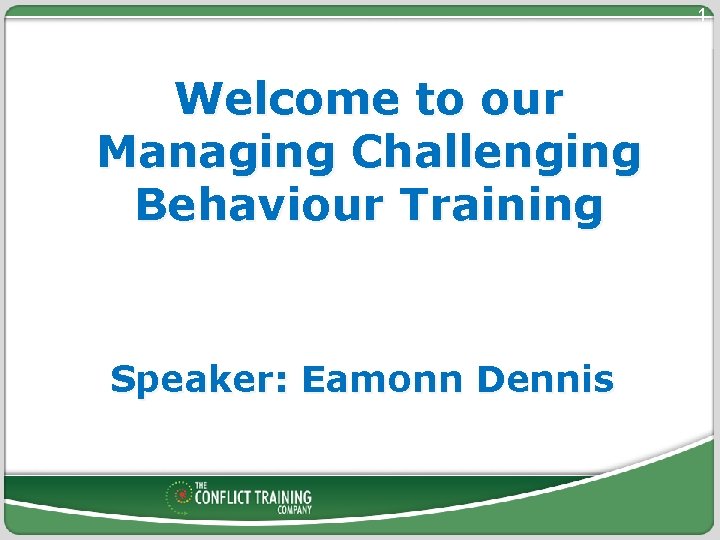 1

Welcome to our Managing Challenging Behaviour Training

Speaker: Eamonn Dennis

THE CONFLICT TRAINING COMPANY